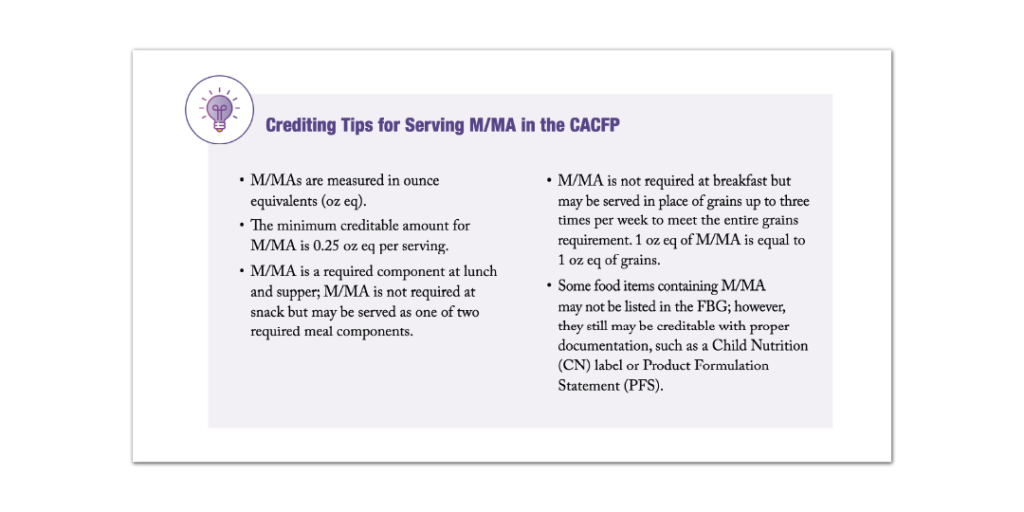 Crediting Tips for Serving M/MA in the CACFP

• M/MAs are measured in ounce equivalents (oz eq).
• The minimum creditable amount for M/MA is 0.25 oz eq per serving.
• M/MA is a required component at lunch and supper; M/MA is not required at snack but may be served as one of two required meal components.

• M/MA is not required at breakfast but may be served in place of grains up to three times per week to meet the entire grains requirement. 1 oz eq of M/MA is equal to 1 oz eq of grains.
• Some food items containing M/MA may not be listed in the FBG; however, they still may be creditable with proper documentation, such as a Child Nutrition (CN) label or Product Formulation Statement (PFS).